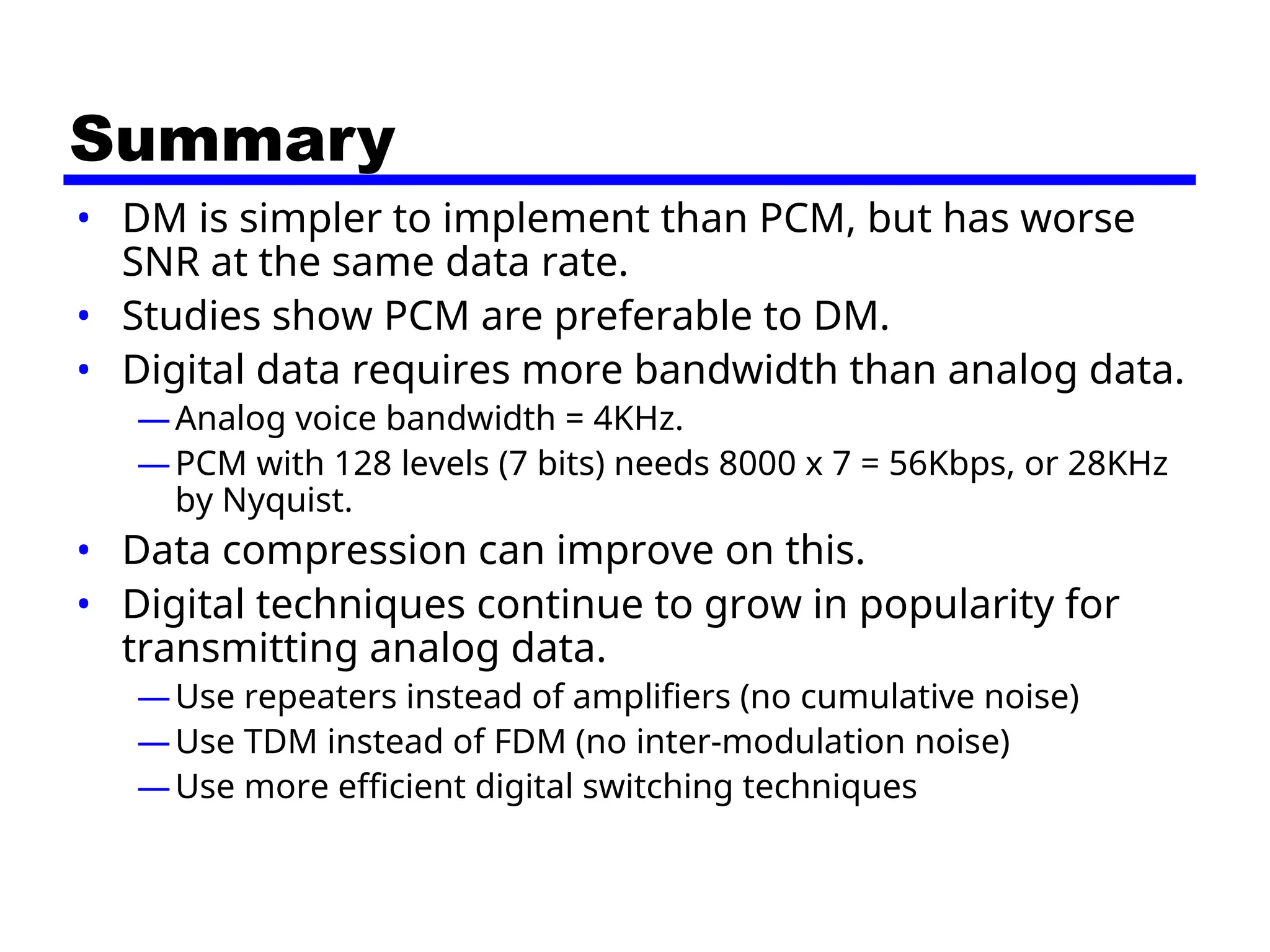 Summary

• DM is simpler to implement than PCM, but has worse SNR at the same data rate.
• Studies show PCM are preferable to DM.
• Digital data requires more bandwidth than analog data.
— Analog voice bandwidth = 4KHz.
— PCM with 128 levels (7 bits) needs 8000 x 7 = 56Kbps, or 28KHz by Nyquist.
• Data compression can improve on this.
• Digital techniques continue to grow in popularity for transmitting analog data.
— Use repeaters instead of amplifiers (no cumulative noise)
— Use TDM instead of FDM (no inter-modulation noise)
— Use more efficient digital switching techniques